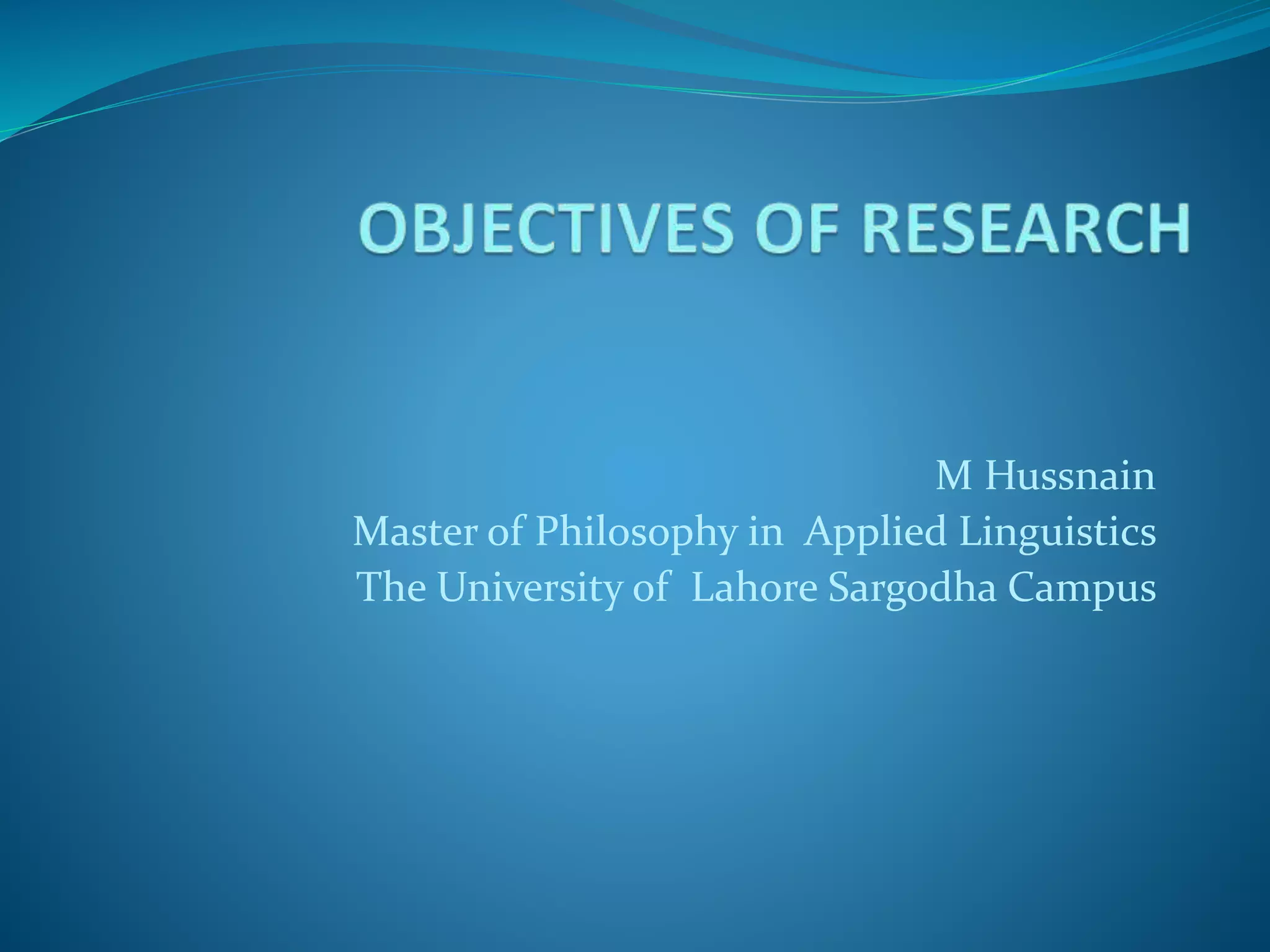 OBJECTIVES OF RESEARCH

M Hussnain
Master of Philosophy in Applied Linguistics
The University of Lahore Sargodha Campus